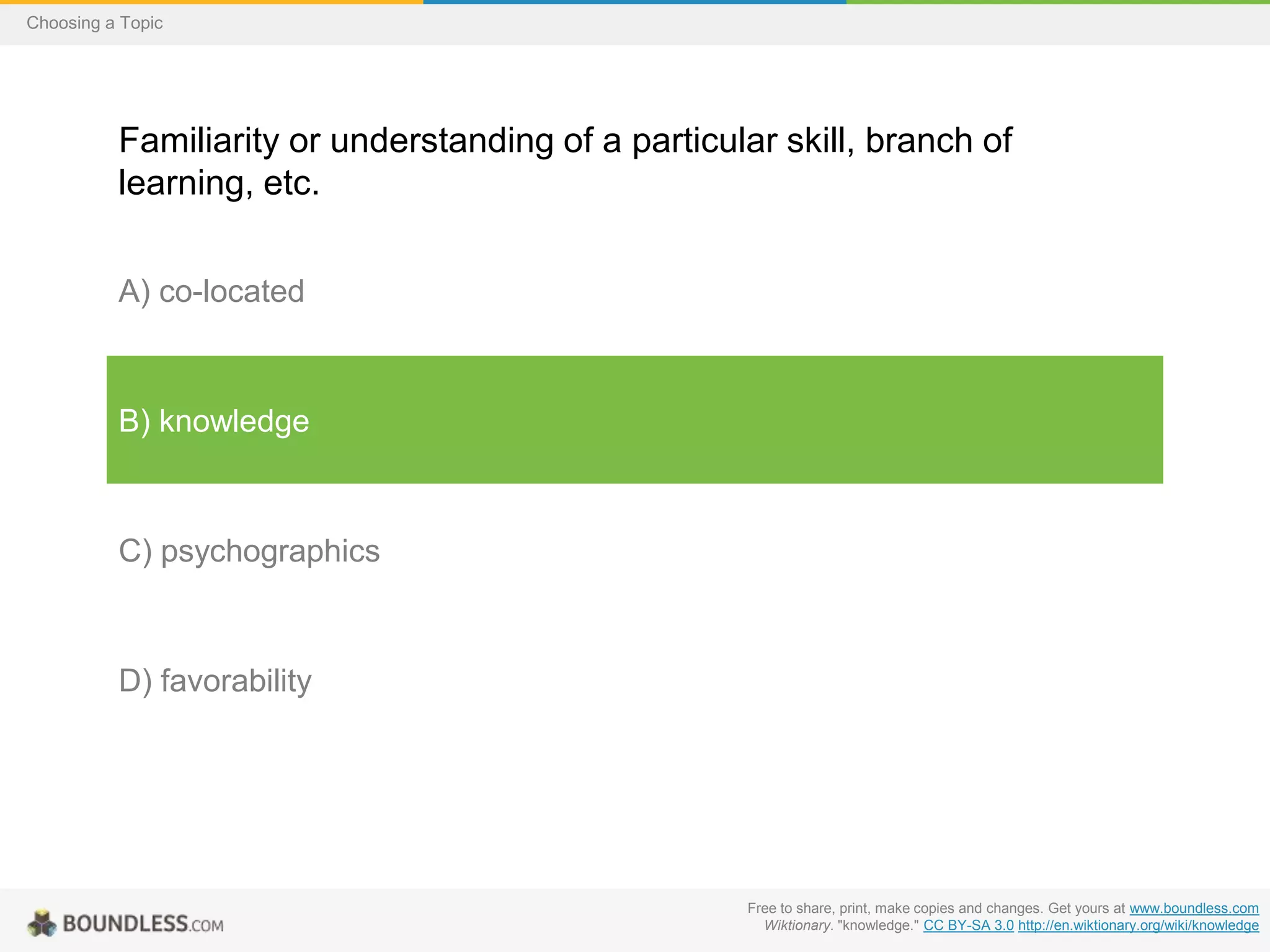 Choosing a Topic

Familiarity or understanding of a particular skill, branch of learning, etc.

A) co-located

B) knowledge

C) psychographics

D) favorability

BOUNDLESS.COM

Free to share, print, make copies and changes. Get yours at www.boundless.com
Wiktionary. "knowledge." CC BY-SA 3.0 http://en.wiktionary.org/wiki/knowledge